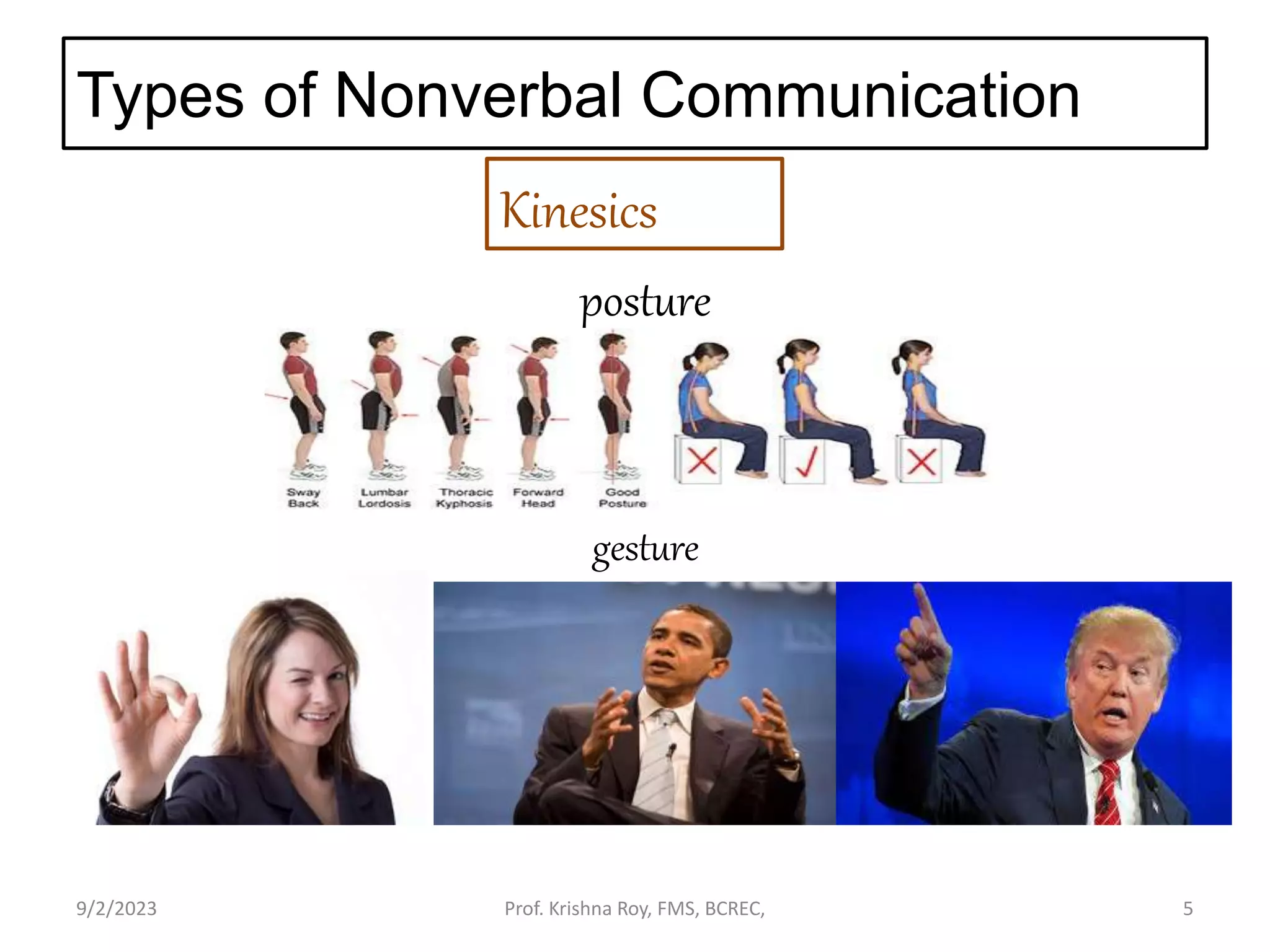 Types of Nonverbal Communication

Kinesics

posture

Sway Back

Lumbar Lordosis

Thoracic Kyphosis

Forward Head

Good Posture

gesture

9/2/2023

Prof. Krishna Roy, FMS, BCREC,

5